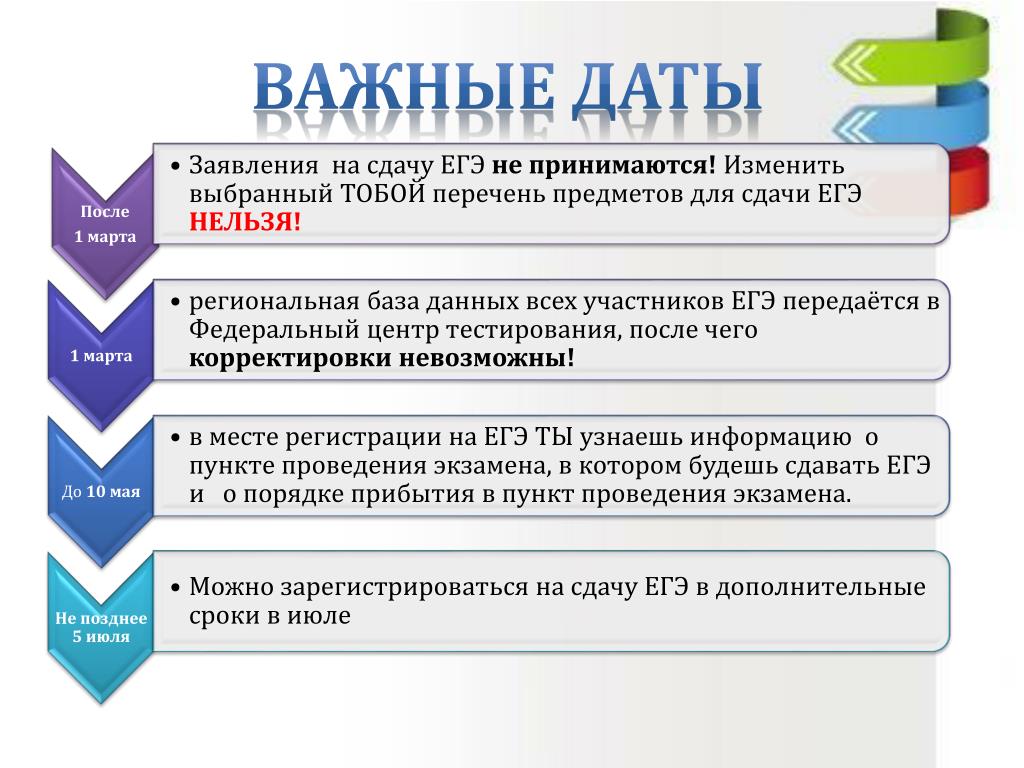 ВАЖНЫЕ ДАТЫ

После 1 марта

• Заявления на сдачу ЕГЭ не принимаются! Изменить выбранный ТОБОЙ перечень предметов для сдачи ЕГЭ НЕЛЬЗЯ!

1 марта

• региональная база данных всех участников ЕГЭ передаётся в Федеральный центр тестирования, после чего корректировки невозможны!

До 10 мая

• в месте регистрации на ЕГЭ ТЫ узнаешь информацию о пункте проведения экзамена, в котором будешь сдавать ЕГЭ и о порядке прибытия в пункт проведения экзамена.

Не позднее 5 июля

• Можно зарегистрироваться на сдачу ЕГЭ в дополнительные сроки в июле